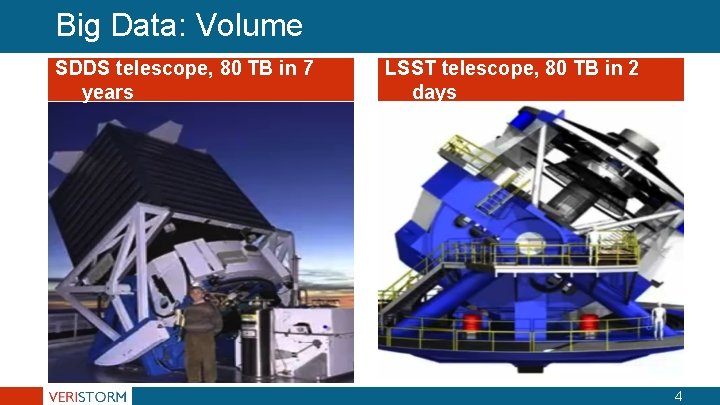 Big Data: Volume

SDDS telescope, 80 TB in 7 years

LSST telescope, 80 TB in 2 days

VERISTORM

4